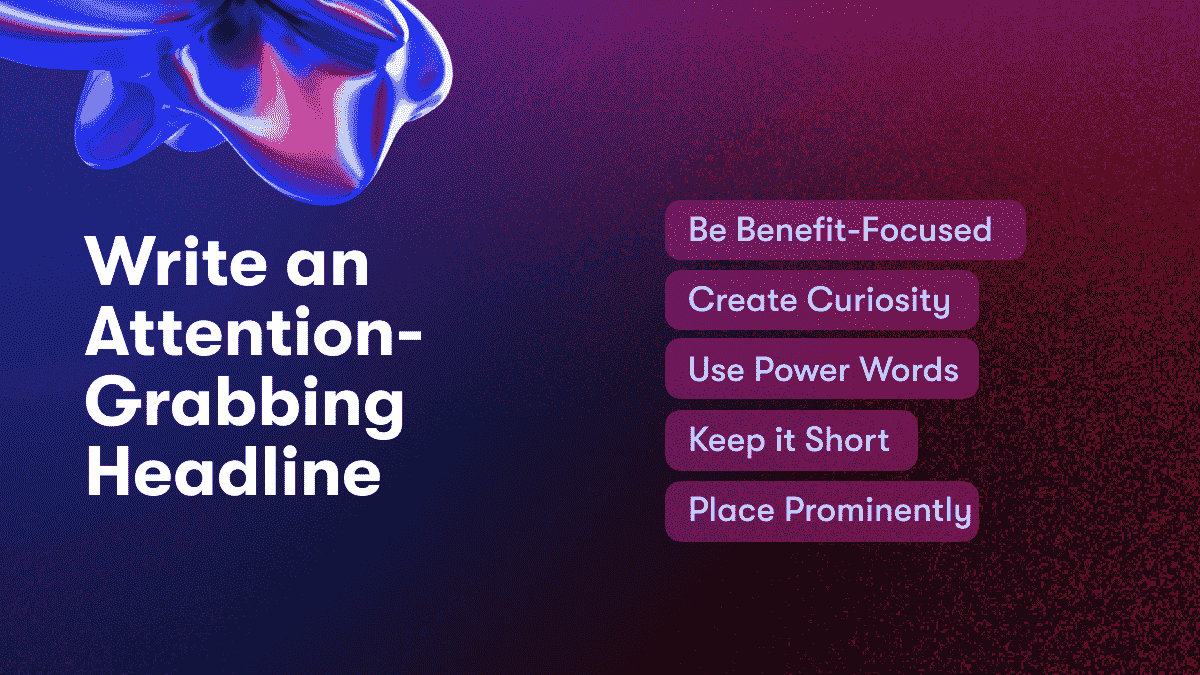 Write an Attention-Grabbing Headline

Be Benefit-Focused

Create Curiosity

Use Power Words

Keep it Short

Place Prominently